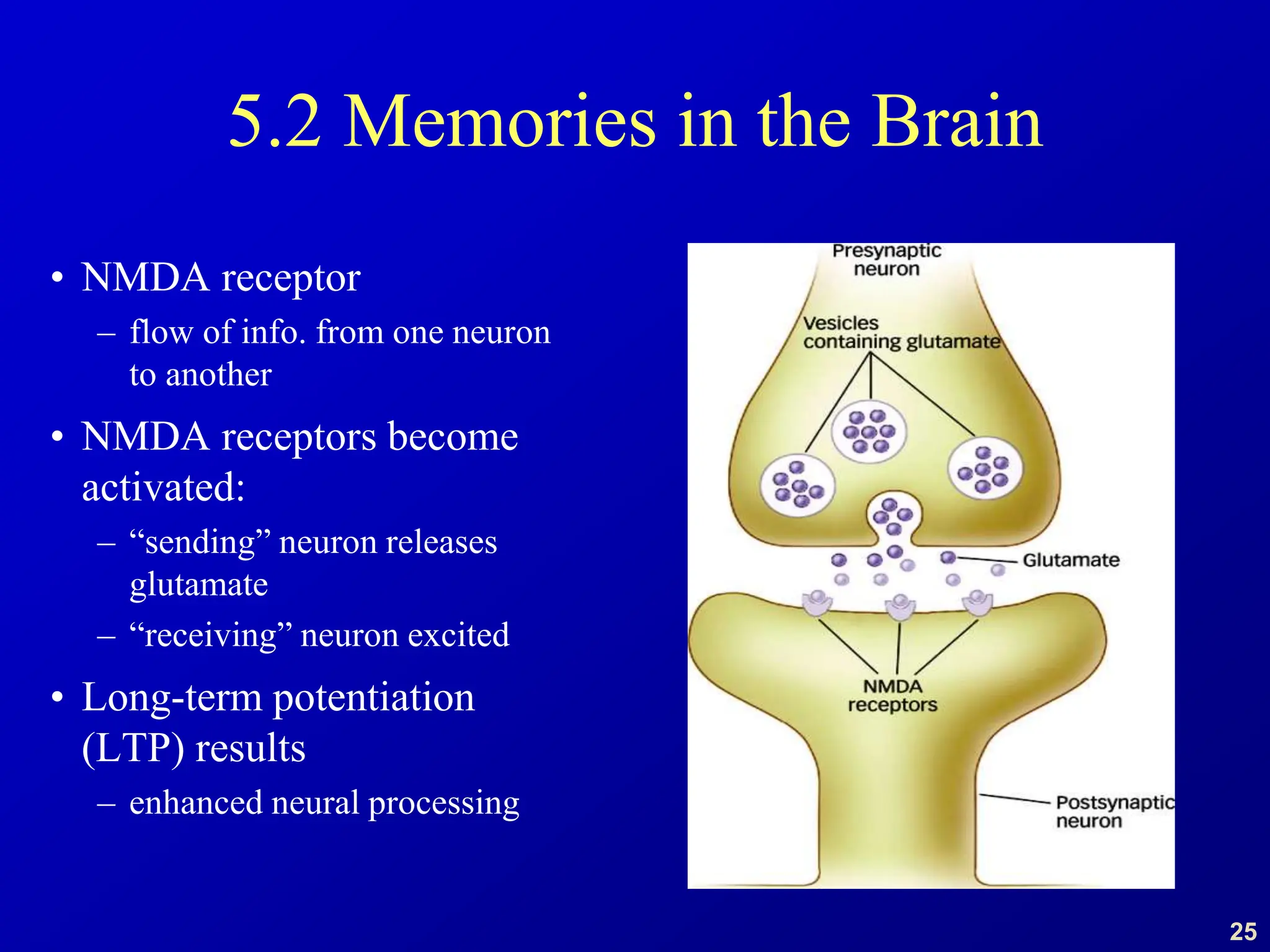 5.2 Memories in the Brain

• NMDA receptor
– flow of info. from one neuron to another

• NMDA receptors become activated:
– “sending” neuron releases glutamate
– “receiving” neuron excited

• Long-term potentiation (LTP) results
– enhanced neural processing

Presynaptic neuron

Vesicles containing glutamate

Glutamate

NMDA receptors

Postsynaptic neuron

25